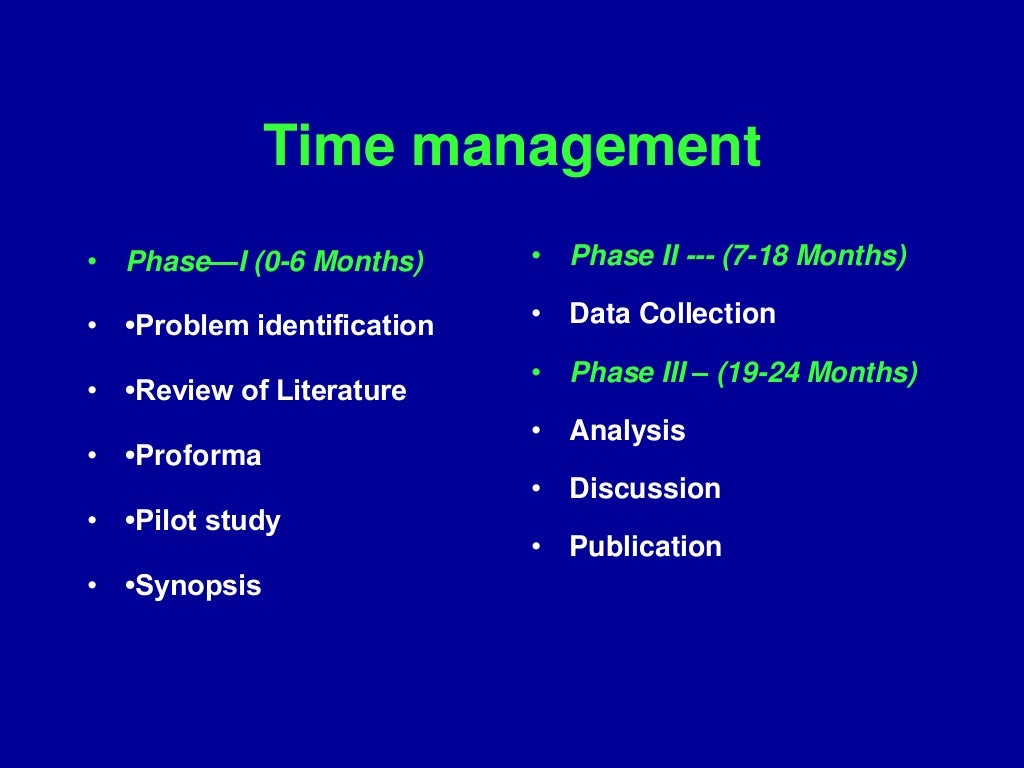 Time management

• Phase—I (0-6 Months)
• •Problem identification
• •Review of Literature
• •Proforma
• •Pilot study
• •Synopsis

• Phase II --- (7-18 Months)
• Data Collection
• Phase III – (19-24 Months)
• Analysis
• Discussion
• Publication